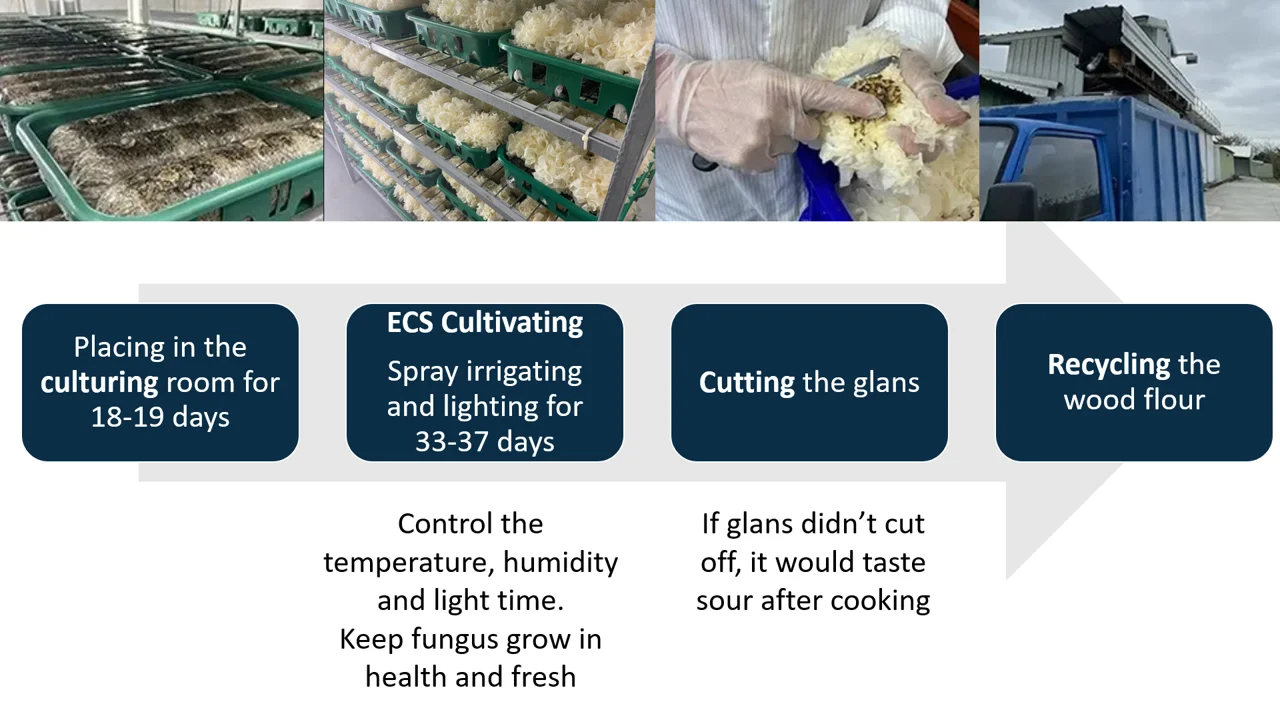 Placing in the culturing room for 18-19 days

ECS Cultivating
Spray irrigating and lighting for 33-37 days

Cutting the glans

Recycling the wood flour

Control the temperature, humidity and light time.
Keep fungus grow in health and fresh

If glans didn't cut off, it would taste sour after cooking